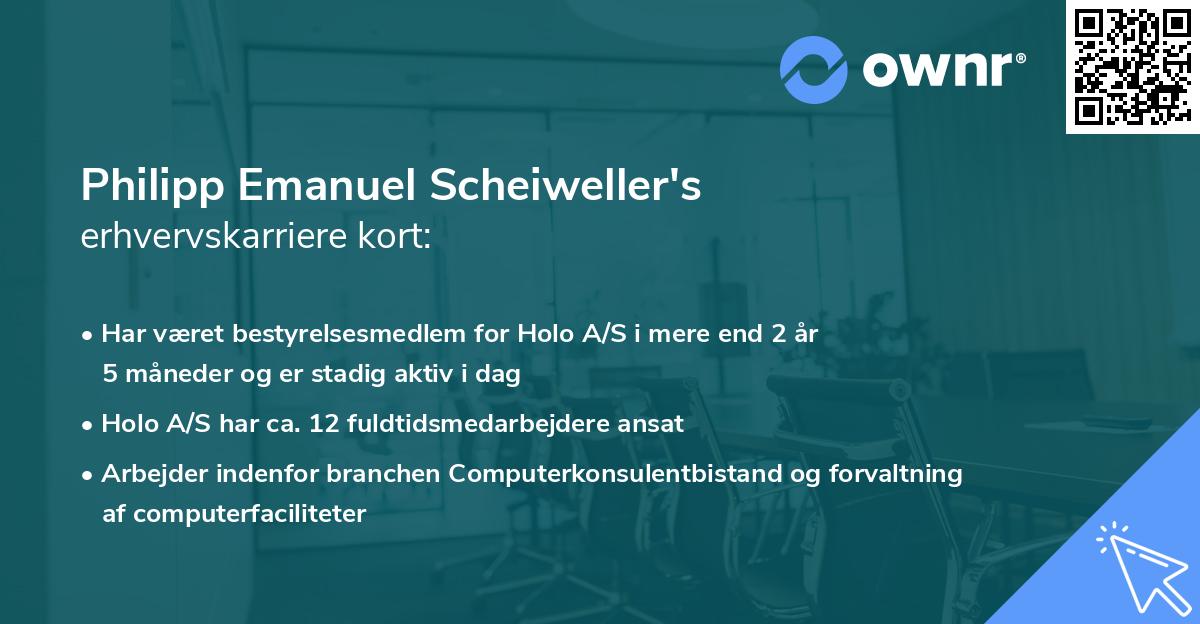 ownr®

Philipp Emanuel Scheiweller's
erhvervskarriere kort:

• Har været bestyrelsesmedlem for Holo A/S i mere end 2 år 5 måneder og er stadig aktiv i dag

• Holo A/S har ca. 12 fuldtidsmedarbejdere ansat

• Arbejder indenfor branchen Computerkonsulentbistand og forvaltning af computerfaciliteter